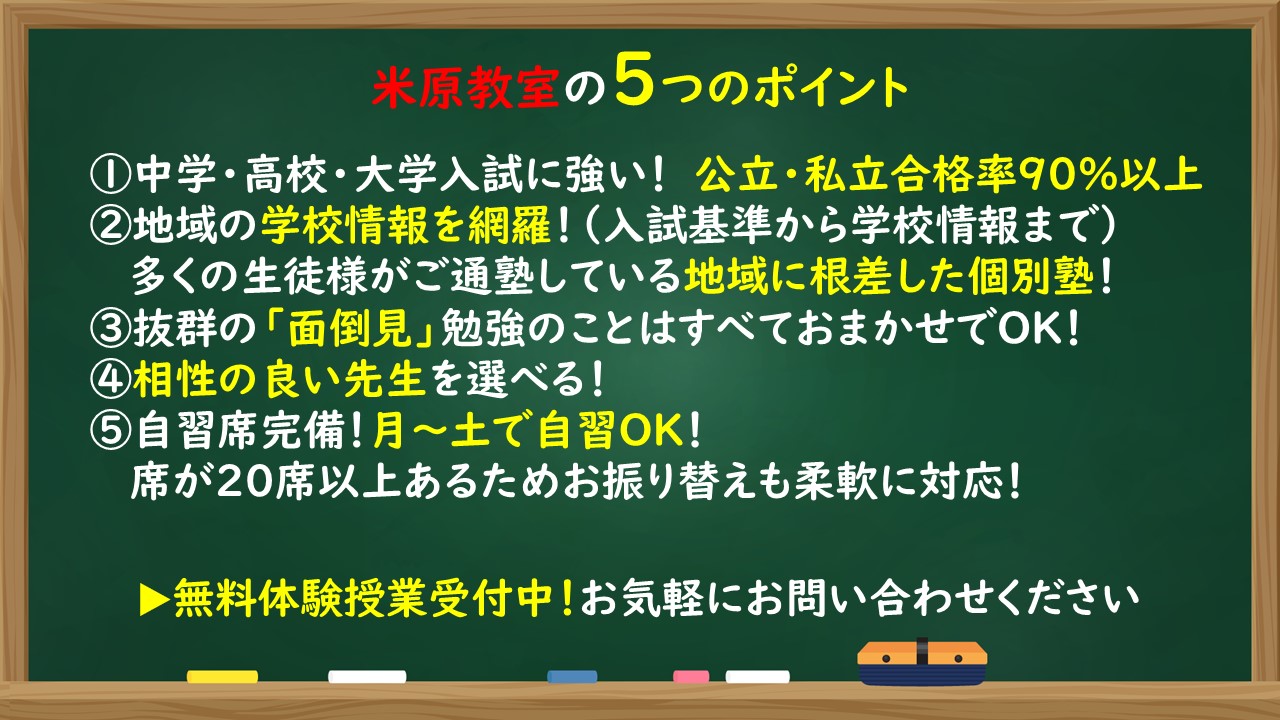 米原教室の5つのポイント

①中学・高校・大学入試に強い！ 公立・私立合格率90%以上
②地域の学校情報を網羅！（入試基準から学校情報まで）
多くの生徒様がご通塾している地域に根差した個別塾！
③抜群の「面倒見」勉強のことはすべておまかせでOK！
④相性の良い先生を選べる！
⑤自習席完備！月～土で自習OK！
席が20席以上あるためお振り替えも柔軟に対応！

▶無料体験授業受付中！お気軽にお問い合わせください